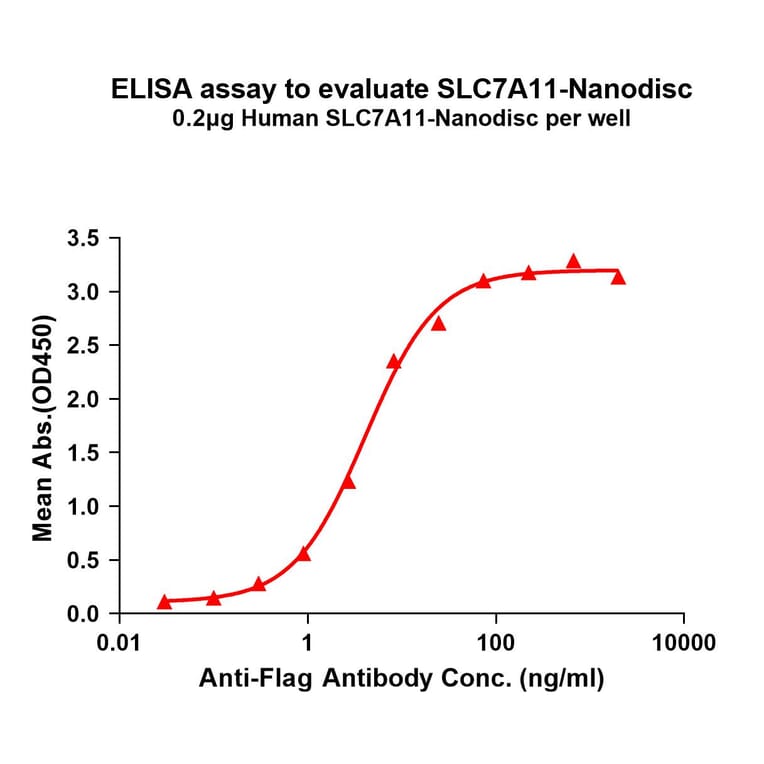 ELISA assay to evaluate SLC7A11-Nanodisc
0.2μg Human SLC7A11-Nanodisc per well

Mean Abs.(OD450)

3.5
3.0
2.5
2.0
1.5
1.0
0.5
0.0

0.01
1
100
10000

Anti-Flag Antibody Conc. (ng/ml)